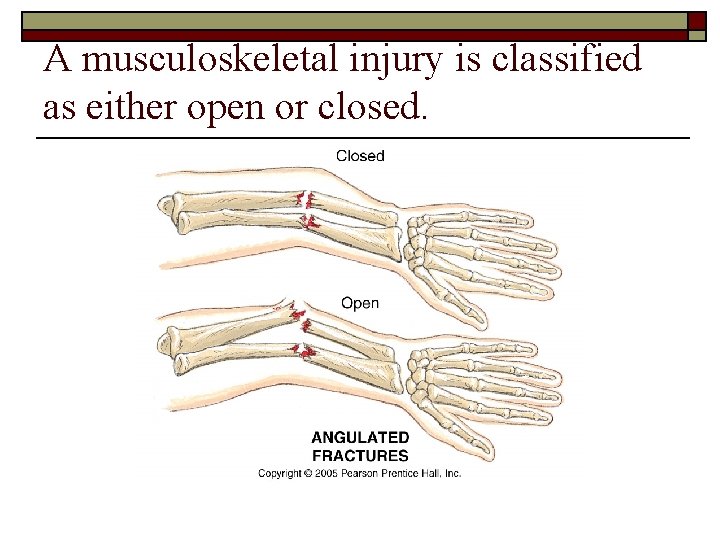 A musculoskeletal injury is classified as either open or closed.

Closed

Open

ANGULATED FRACTURES

Copyright © 2005 Pearson Prentice Hall, Inc.